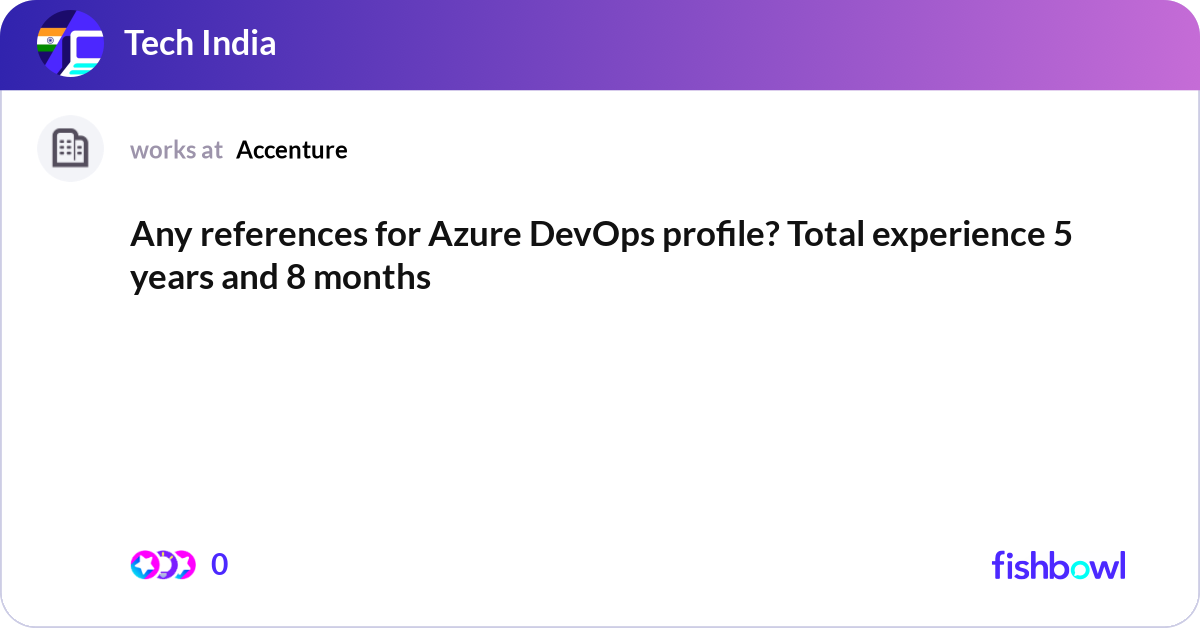 Tech India

works at Accenture

Any references for Azure DevOps profile? Total experience 5 years and 8 months

0

fishbowl